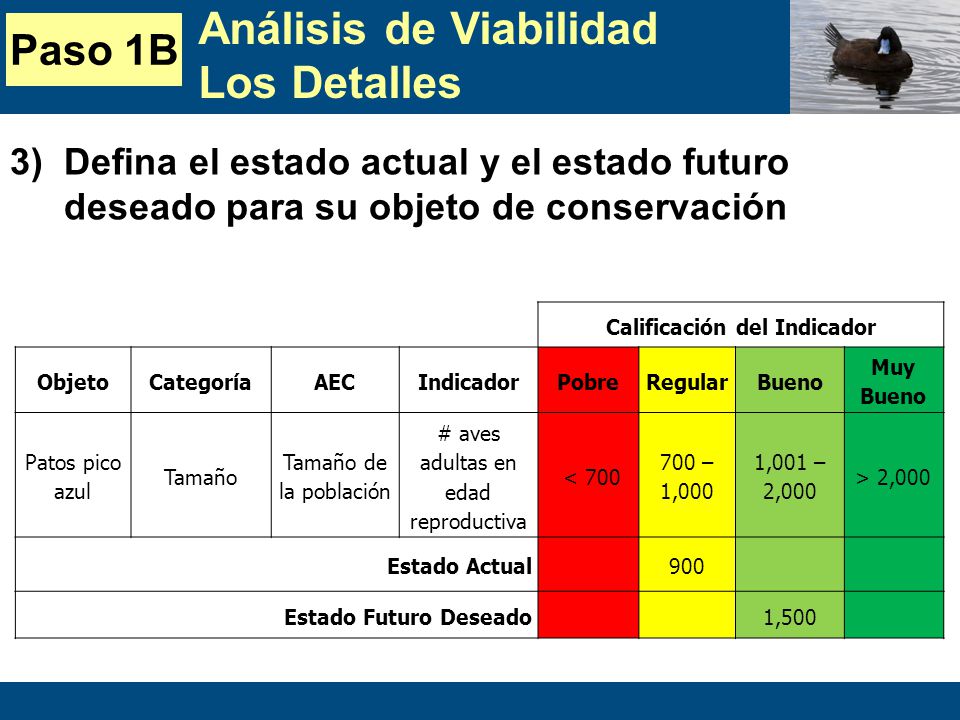 Paso 1B

Análisis de Viabilidad
Los Detalles

3) Defina el estado actual y el estado futuro deseado para su objeto de conservación

| | | | | Calificación del Indicador | | | |
|---|---|---|---|---|---|---|---|
| Objeto | Categoría | AEC | Indicador | Pobre | Regular | Bueno | Muy Bueno |
| Patos pico azul | Tamaño | Tamaño de la población | # aves adultas en edad reproductiva | < 700 | 700 – 1,000 | 1,001 – 2,000 | > 2,000 |
| Estado Actual | | | | | 900 | | |
| Estado Futuro Deseado | | | | | | 1,500 | |